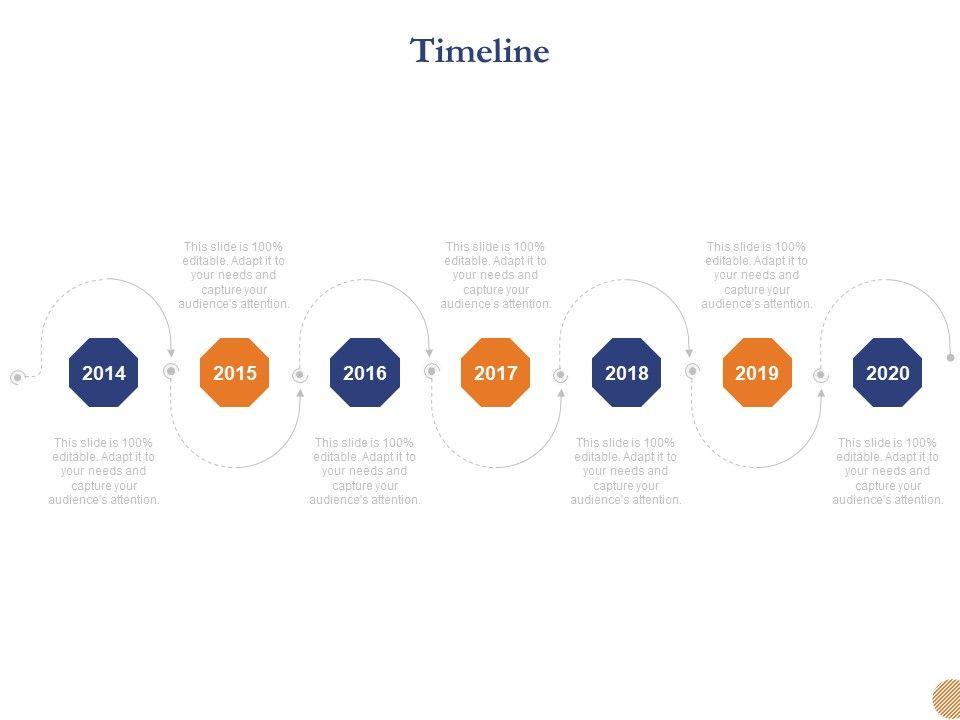 Timeline

2014

This slide is 100% editable. Adapt it to your needs and capture your audience's attention.

2015

This slide is 100% editable. Adapt it to your needs and capture your audience's attention.

2016

This slide is 100% editable. Adapt it to your needs and capture your audience's attention.

2017

This slide is 100% editable. Adapt it to your needs and capture your audience's attention.

2018

This slide is 100% editable. Adapt it to your needs and capture your audience's attention.

2019

This slide is 100% editable. Adapt it to your needs and capture your audience's attention.

2020

This slide is 100% editable. Adapt it to your needs and capture your audience's attention.